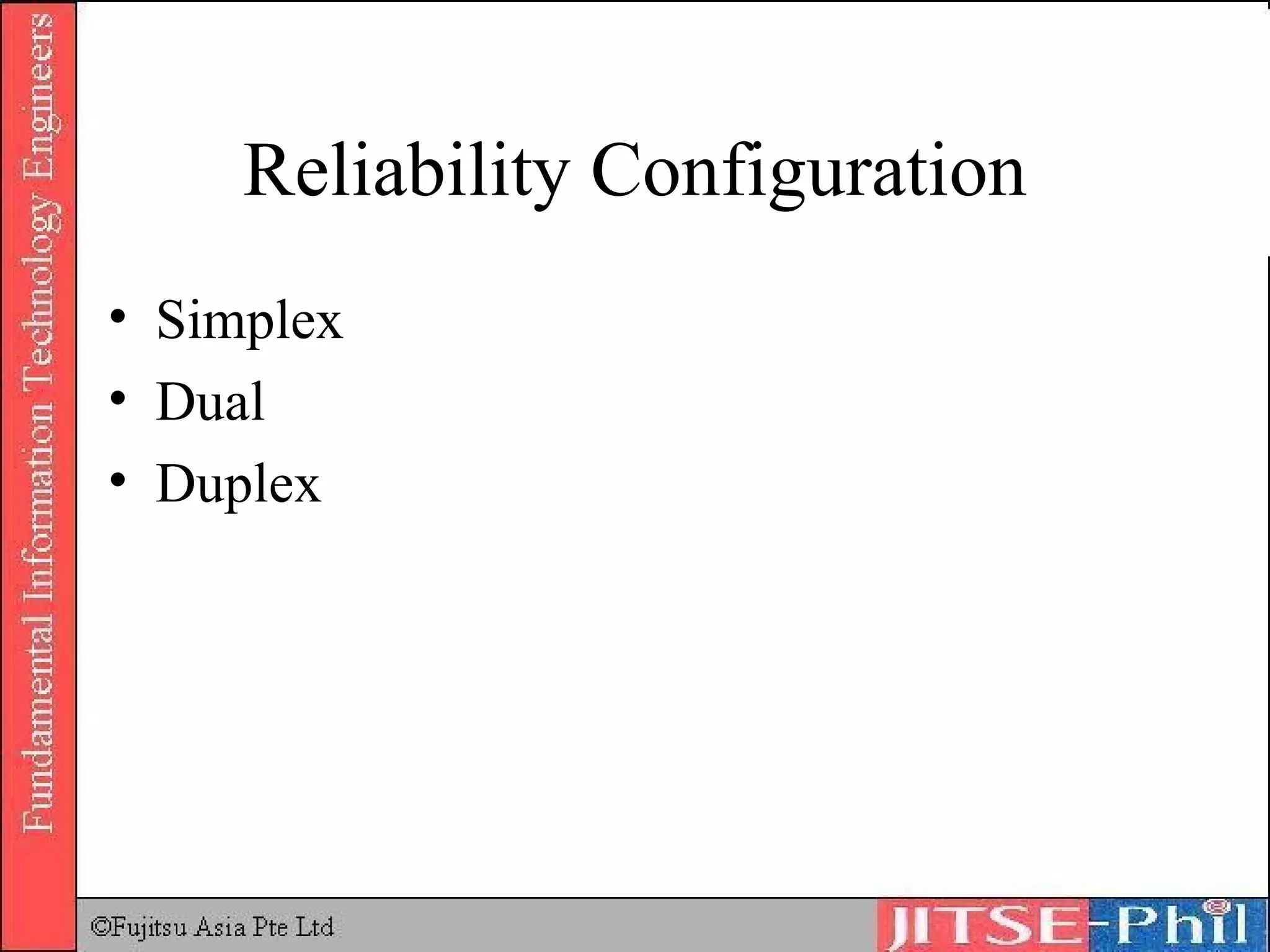 Fundamental Information Technology Engineers

Reliability Configuration

• Simplex
• Dual
• Duplex

©Fujitsu Asia Pte Ltd

JITSE-Phil